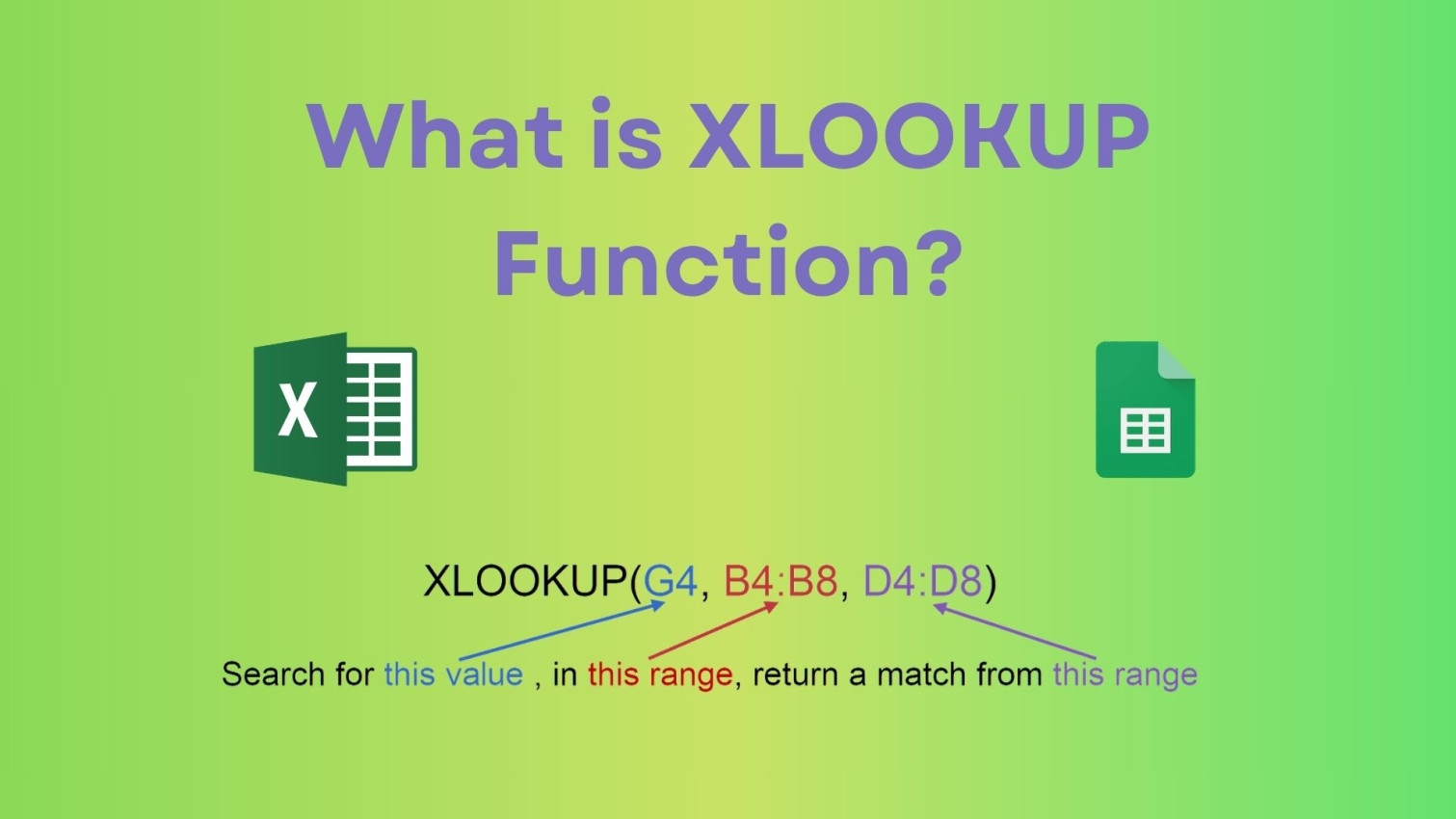 What is XLOOKUP Function?

X

XLOOKUP(G4, B4:B8, D4:D8)

Search for this value , in this range, return a match from this range